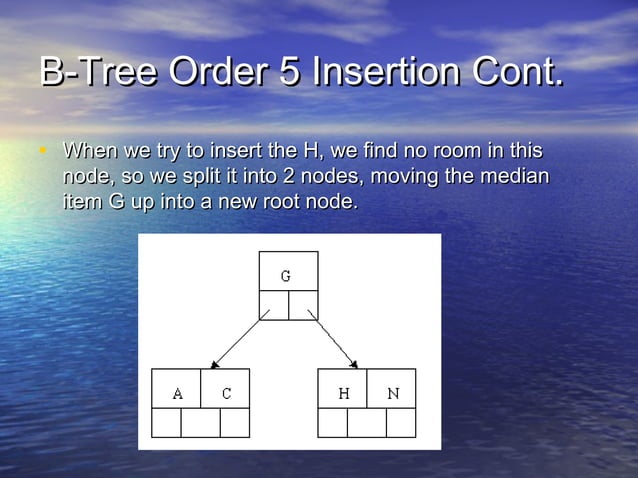 B-Tree Order 5 Insertion Cont.

• When we try to insert the H, we find no room in this node, so we split it into 2 nodes, moving the median item G up into a new root node.

G

A C

H N